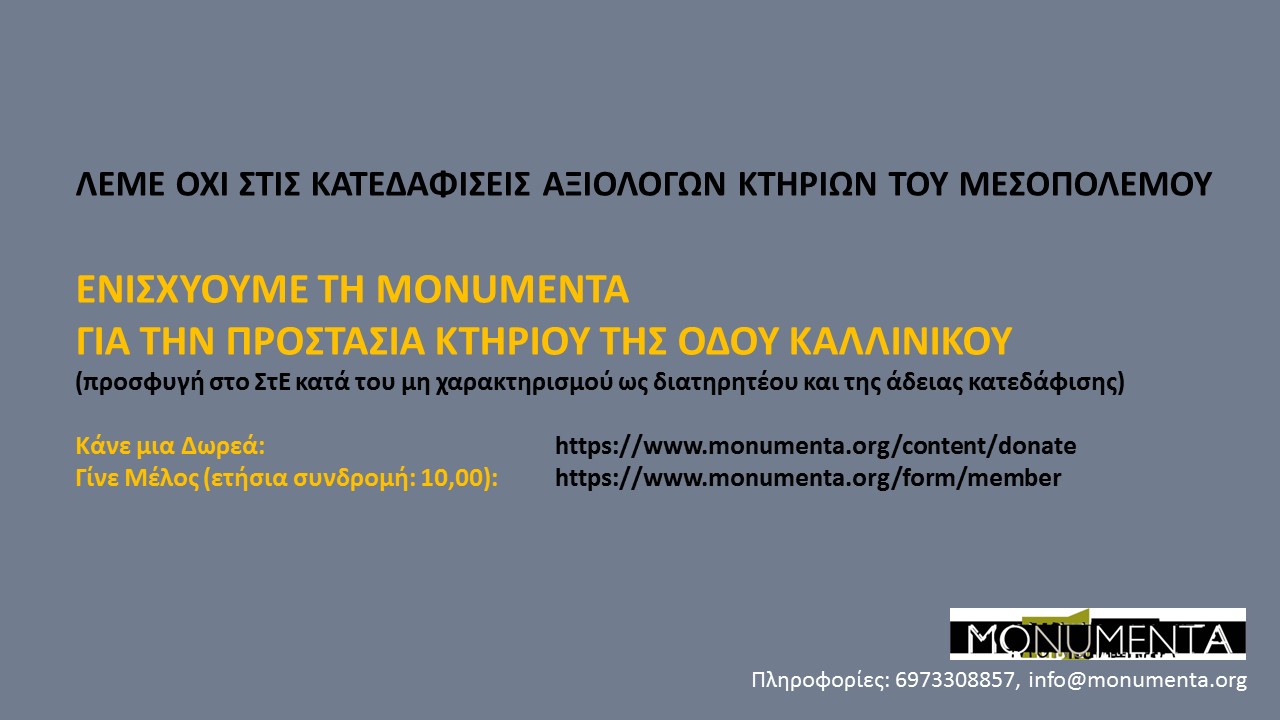 ΛΕΜΕ ΟΧΙ ΣΤΙΣ ΚΑΤΕΔΑΦΙΣΕΙΣ ΑΞΙΟΛΟΓΩΝ ΚΤΗΡΙΩΝ ΤΟΥ ΜΕΣΟΠΟΛΕΜΟΥ

ΕΝΙΣΧΥΟΥΜΕ ΤΗ MONUMENTA
ΓΙΑ ΤΗΝ ΠΡΟΣΤΑΣΙΑ ΚΤΗΡΙΟΥ ΤΗΣ ΟΔΟΥ ΚΑΛΛΙΝΙΚΟΥ
(προσφυγή στο ΣτΕ κατά του μη χαρακτηρισμού ως διατηρητέου και της άδειας κατεδάφισης)

Κάνε μια Δωρεά: https://www.monumenta.org/content/donate
Γίνε Μέλος (ετήσια συνδρομή: 10,00): https://www.monumenta.org/form/member

MONUMENTA

Πληροφορίες: 6973308857, info@monumenta.org